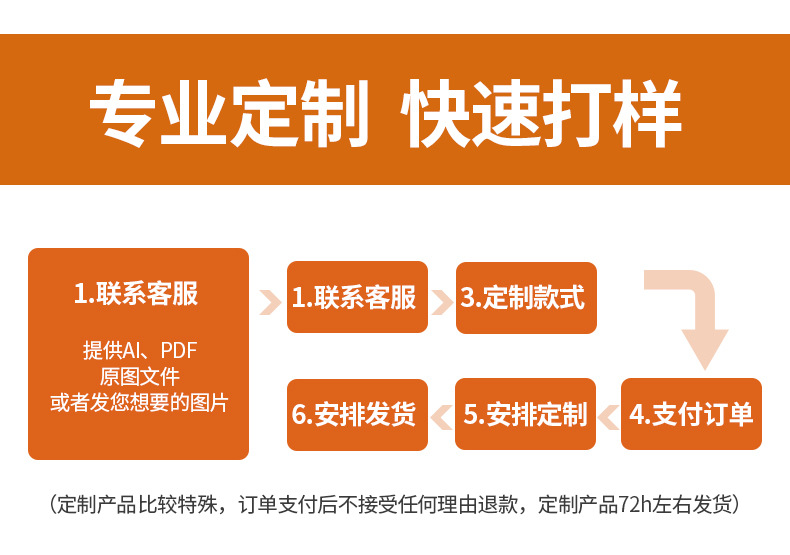 专业定制 快速打样

1.联系客服

提供AI、PDF
原图文件
或者发您想要的图片

1.联系客服

3.定制款式

4.支付订单

5.安排定制

6.安排发货

（定制产品比较特殊，订单支付后不接受任何理由退款，定制产品72h左右发货）